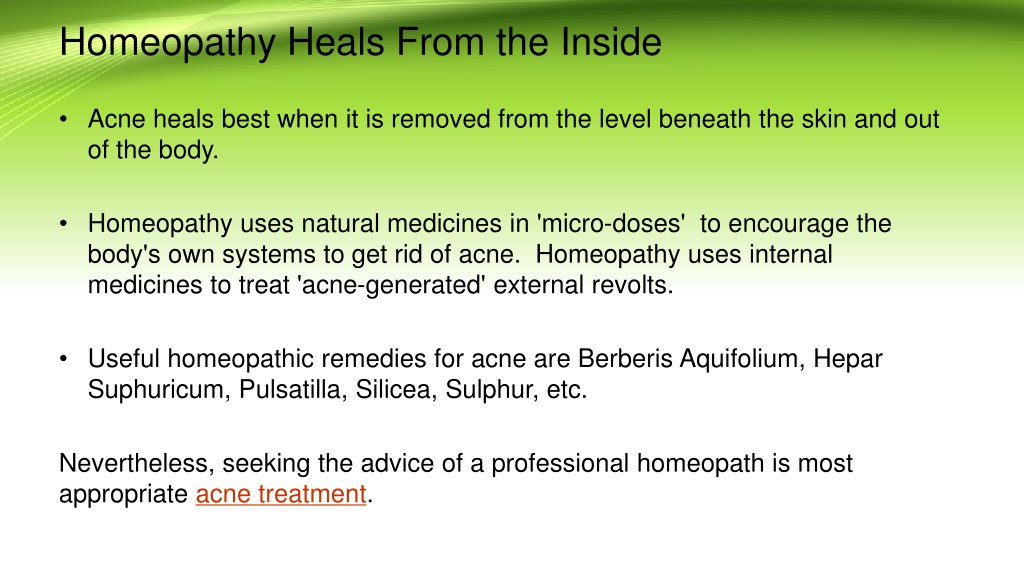 Homeopathy Heals From the Inside

• Acne heals best when it is removed from the level beneath the skin and out of the body.

• Homeopathy uses natural medicines in 'micro-doses' to encourage the body's own systems to get rid of acne. Homeopathy uses internal medicines to treat 'acne-generated' external revolts.

• Useful homeopathic remedies for acne are Berberis Aquifolium, Hepar Suphuricum, Pulsatilla, Silicea, Sulphur, etc.

Nevertheless, seeking the advice of a professional homeopath is most appropriate acne treatment.